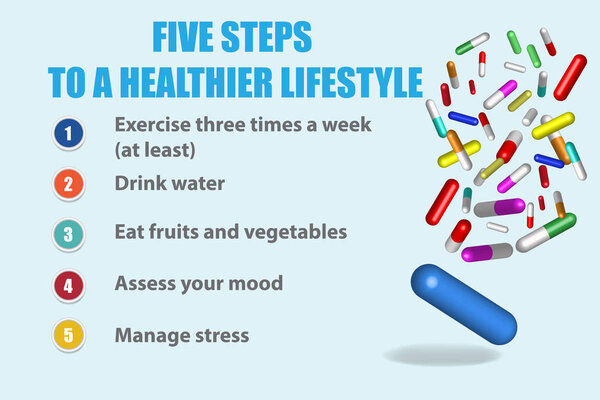 FIVE STEPS
TO A HEALTHIER LIFESTYLE

1 Exercise three times a week (at least)

2 Drink water

3 Eat fruits and vegetables

4 Assess your mood

5 Manage stress